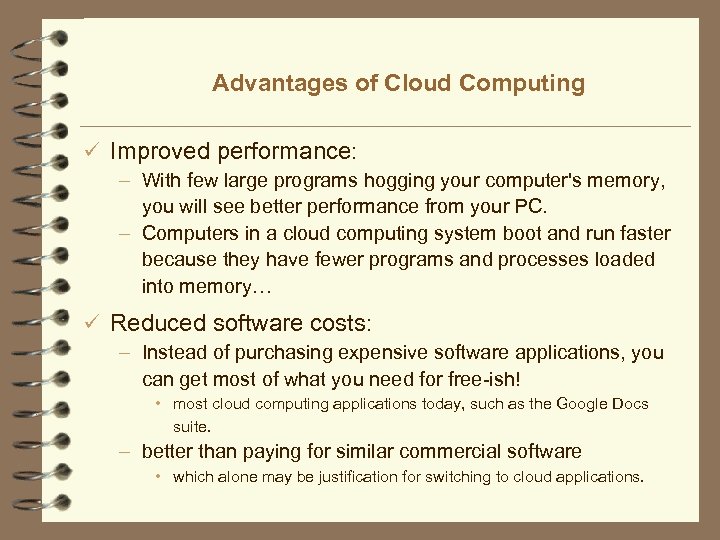 Advantages of Cloud Computing

✓ Improved performance:

– With few large programs hogging your computer's memory, you will see better performance from your PC.

– Computers in a cloud computing system boot and run faster because they have fewer programs and processes loaded into memory…

✓ Reduced software costs:

– Instead of purchasing expensive software applications, you can get most of what you need for free-ish!

• most cloud computing applications today, such as the Google Docs suite.

– better than paying for similar commercial software

• which alone may be justification for switching to cloud applications.